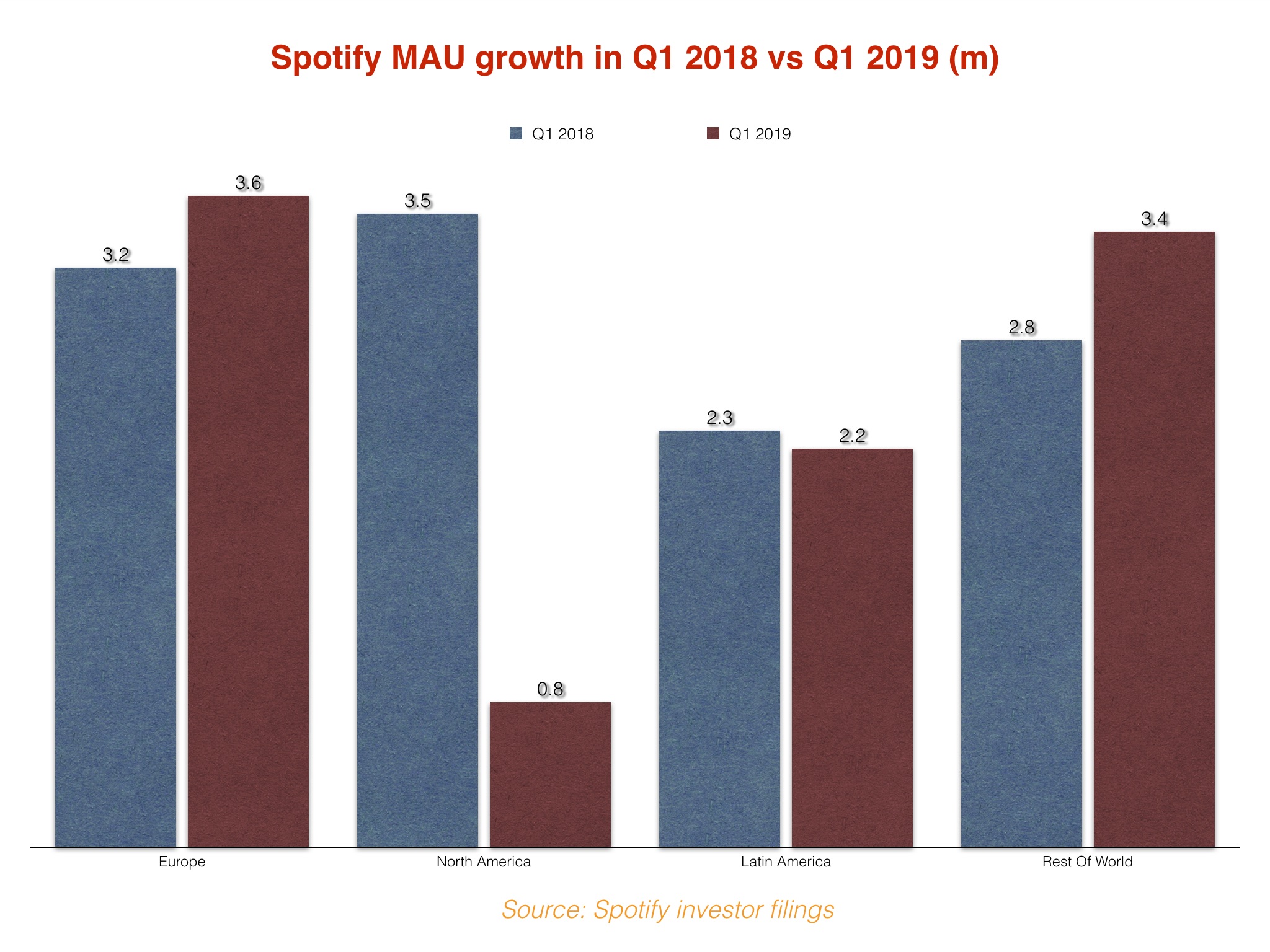 Spotify MAU growth in Q1 2018 vs Q1 2019 (m)

Q1 2018 Q1 2019

3.2
3.6
3.5
0.8
2.3
2.2
2.8
3.4

Europe
North America
Latin America
Rest Of World

Source: Spotify investor filings